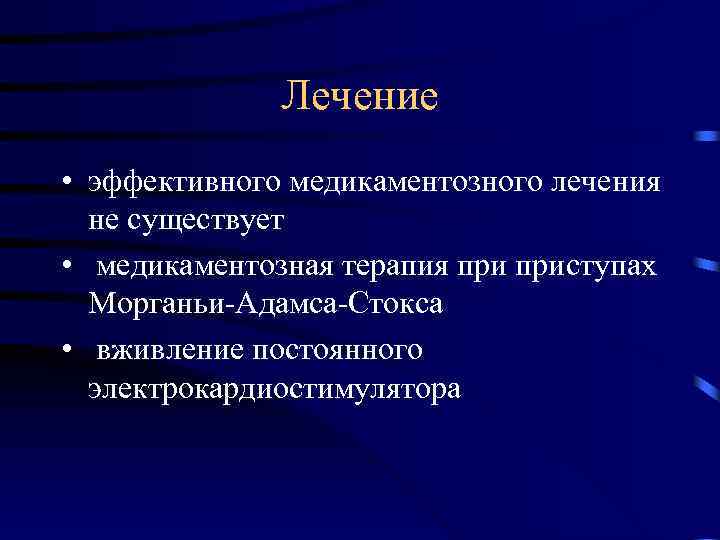 Лечение

• эффективного медикаментозного лечения не существует
• медикаментозная терапия при приступах Морганьи-Адамса-Стокса
• вживление постоянного электрокардиостимулятора